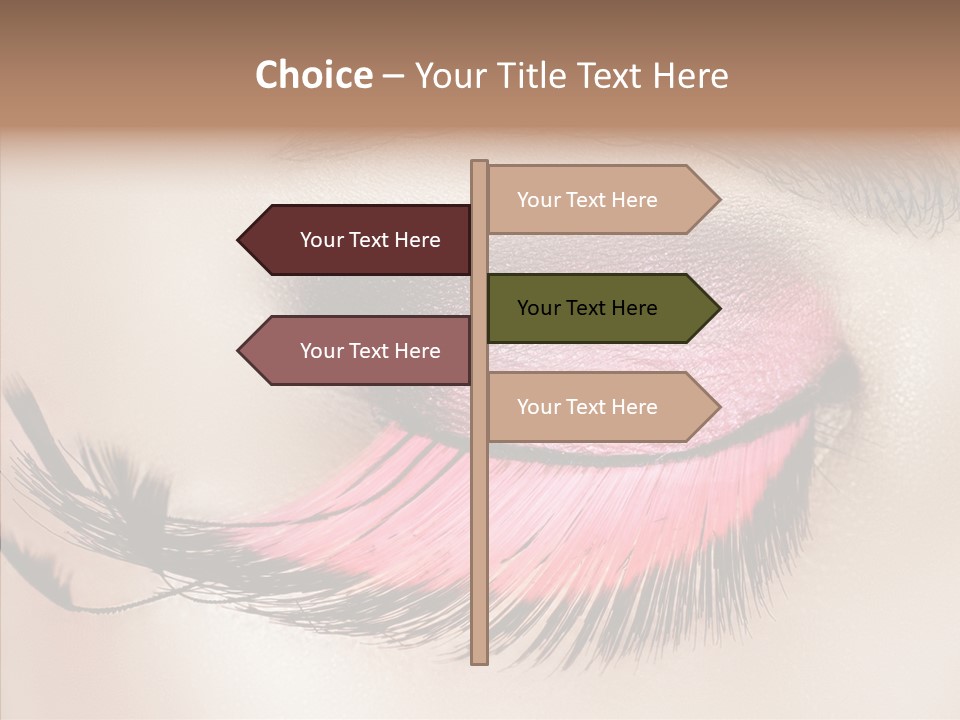 Choice – Your Title Text Here

Your Text Here

Your Text Here

Your Text Here

Your Text Here

Your Text Here